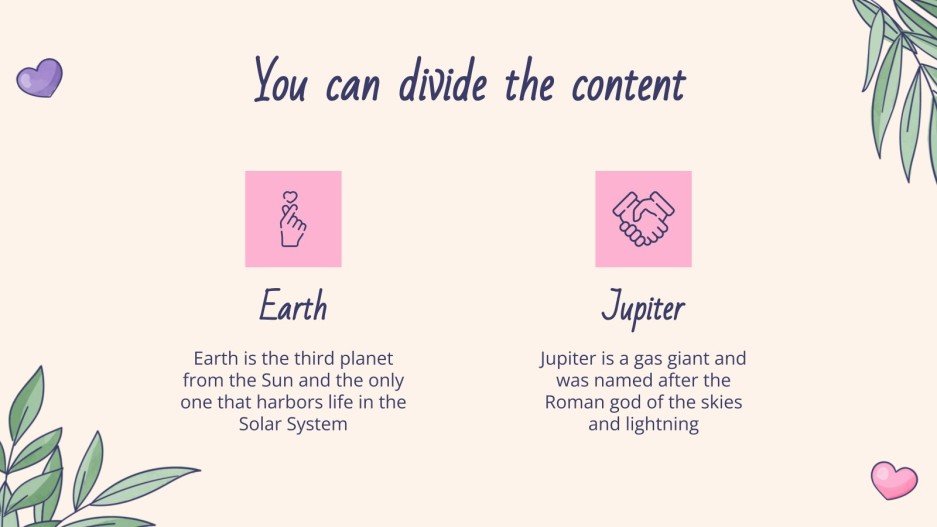 You can divide the content

Earth

Earth is the third planet from the Sun and the only one that harbors life in the Solar System

Jupiter

Jupiter is a gas giant and was named after the Roman god of the skies and lightning